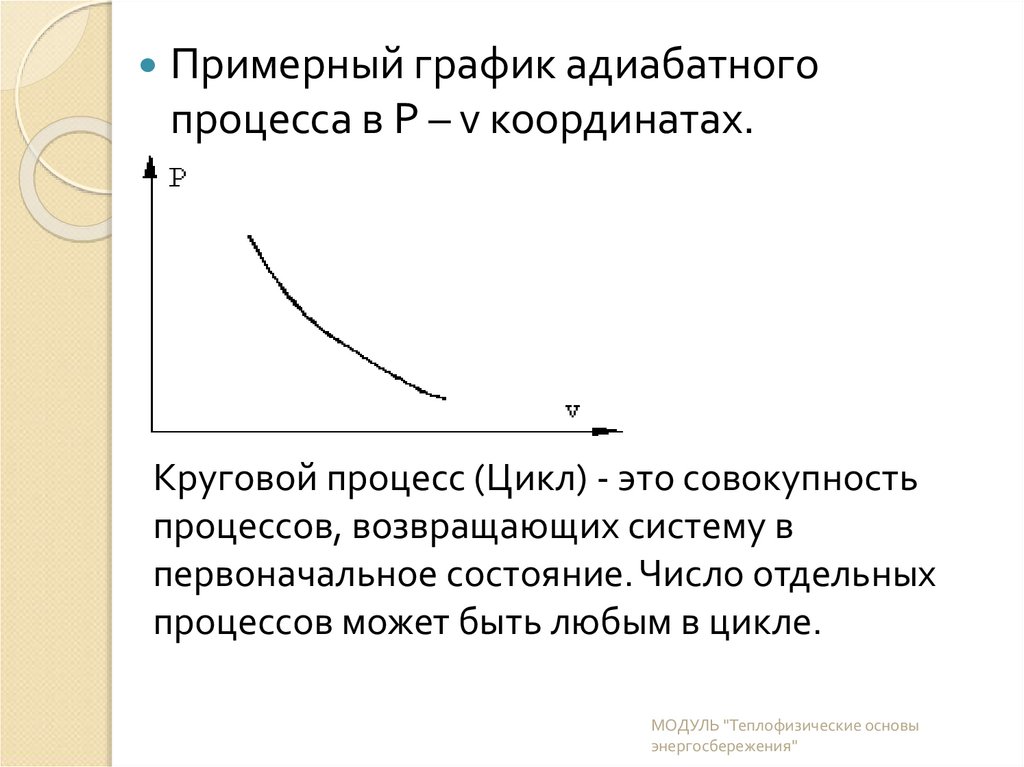 Примерный график адиабатного процесса в P – v координатах.

P

v

Круговой процесс (Цикл) - это совокупность процессов, возвращающих систему в первоначальное состояние. Число отдельных процессов может быть любым в цикле.

МОДУЛЬ "Теплофизические основы энергосбережения"